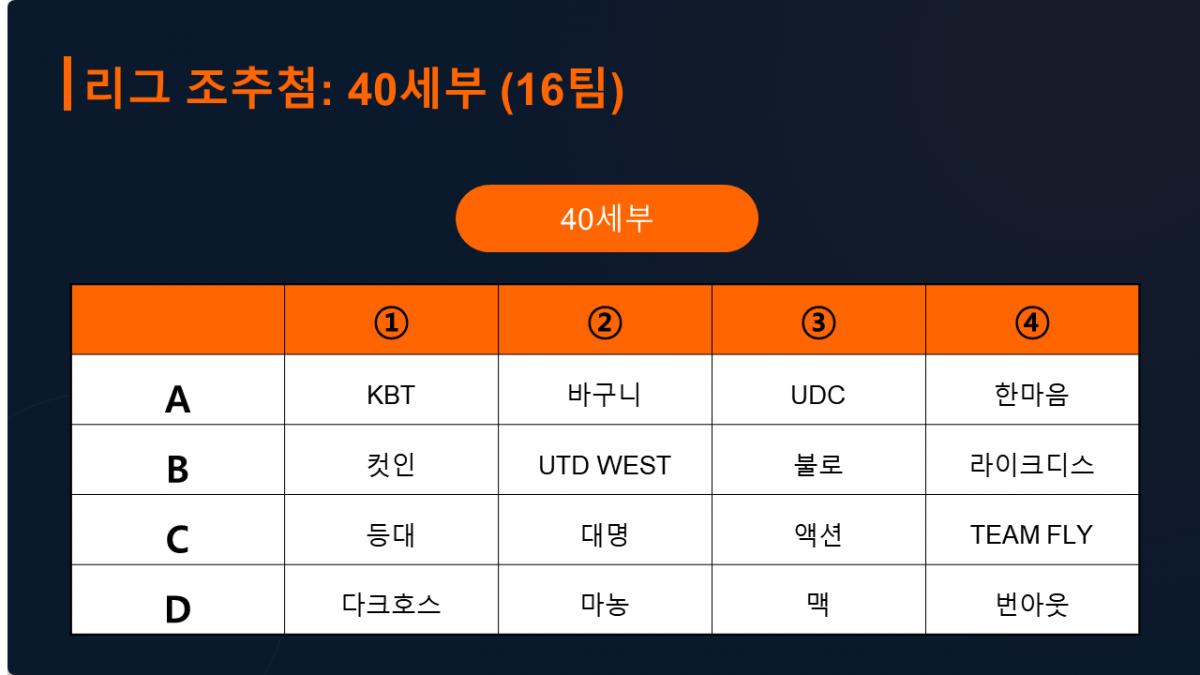 리그 조추첨: 40세부 (16팀)

40세부

| | ① | ② | ③ | ④ |
|---|---|---|---|---|
| A | KBT | 바구니 | UDC | 한마음 |
| B | 컷인 | UTD WEST | 불로 | 라이크디스 |
| C | 등대 | 대명 | 액션 | TEAM FLY |
| D | 다크호스 | 마농 | 맥 | 번아웃 |